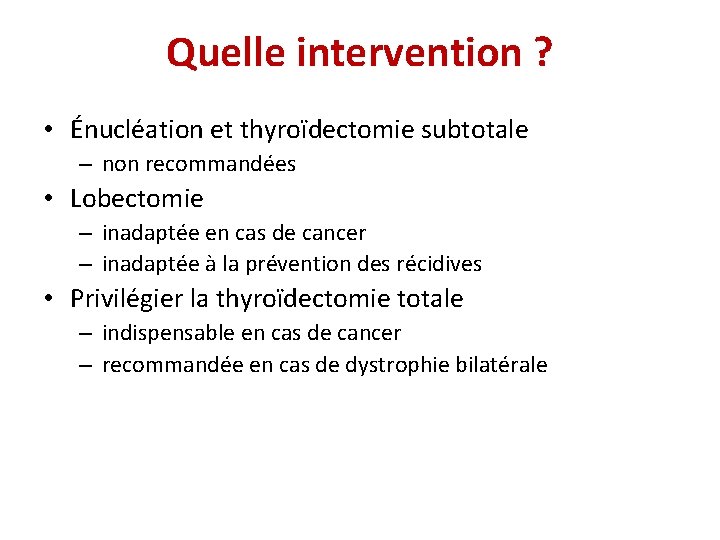 Quelle intervention ?

• Énucléation et thyroïdectomie subtotale
– non recommandées
• Lobectomie
– inadaptée en cas de cancer
– inadaptée à la prévention des récidives
• Privilégier la thyroïdectomie totale
– indispensable en cas de cancer
– recommandée en cas de dystrophie bilatérale